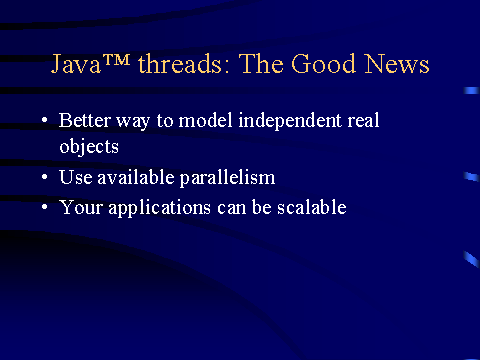 Java™ threads: The Good News

• Better way to model independent real objects
• Use available parallelism
• Your applications can be scalable